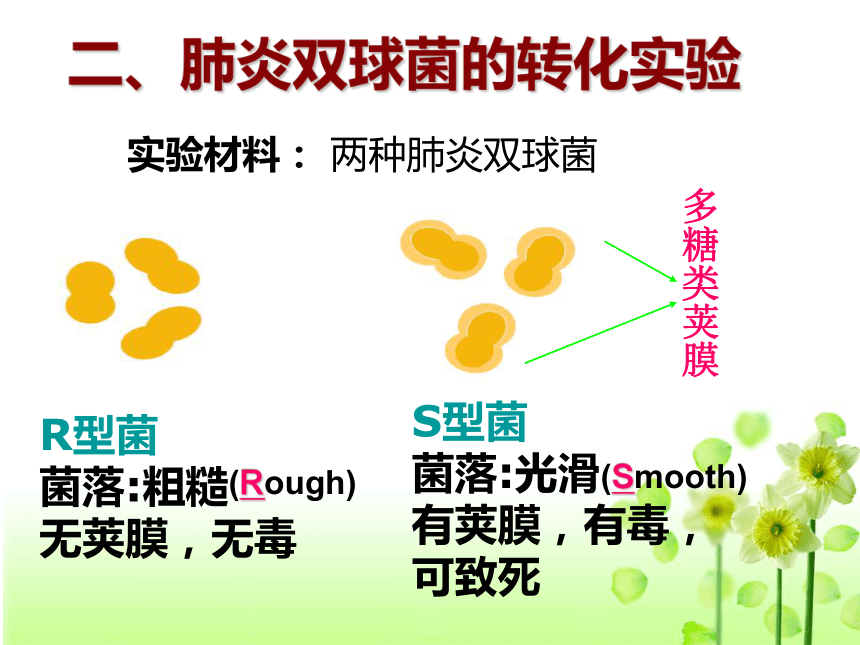 二、肺炎双球菌的转化实验

实验材料： 两种肺炎双球菌

多糖类荚膜

R型菌
菌落:粗糙(Rough)
无荚膜，无毒

S型菌
菌落:光滑(Smooth)
有荚膜，有毒，可致死